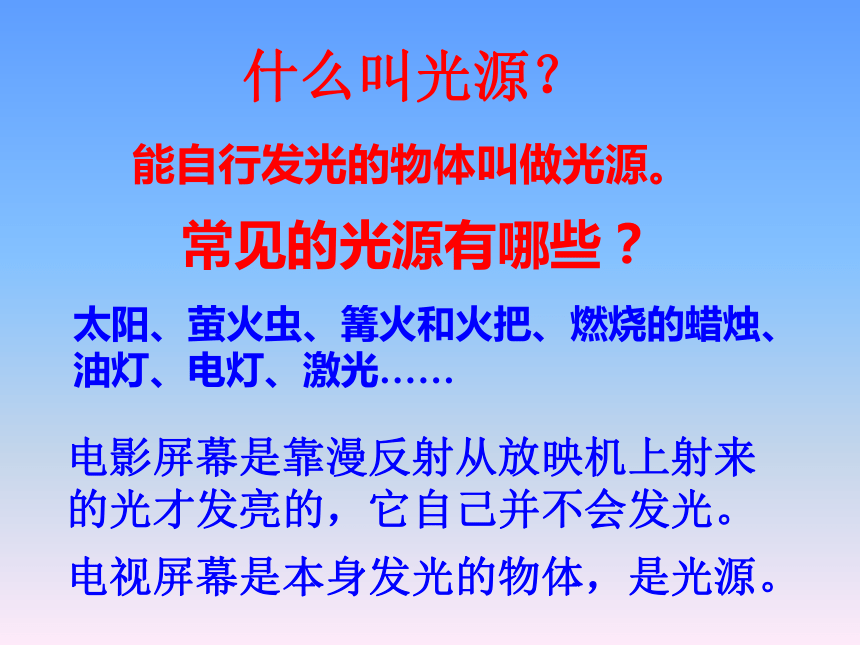 什么叫光源？

能自行发光的物体叫做光源。

常见的光源有哪些？

太阳、萤火虫、篝火和火把、燃烧的蜡烛、油灯、电灯、激光……

电影屏幕是靠漫反射从放映机上射来的光才发亮的，它自己并不会发光。

电视屏幕是本身发光的物体，是光源。